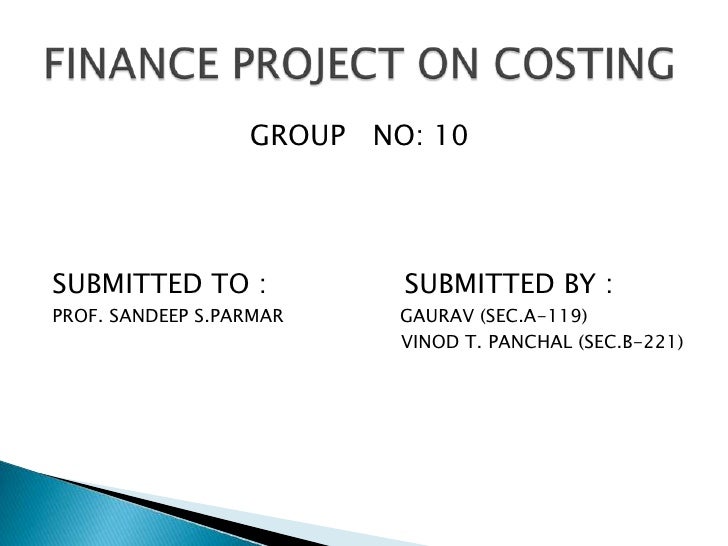 FINANCE PROJECT ON COSTING

GROUP NO: 10

SUBMITTED TO :
PROF. SANDEEP S.PARMAR

SUBMITTED BY :
GAURAV (SEC.A-119)
VINOD T. PANCHAL (SEC.B-221)